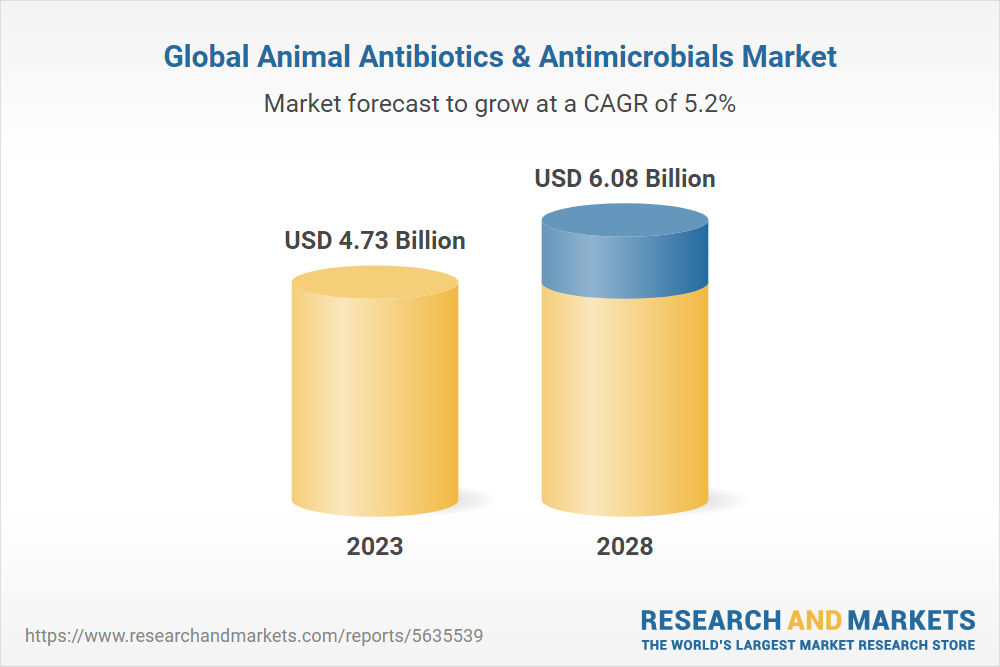 Global Animal Antibiotics & Antimicrobials Market

Market forecast to grow at a CAGR of 5.2%

USD 4.73 Billion

USD 6.08 Billion

2023

2028

https://www.researchandmarkets.com/reports/5635539

RESEARCH AND MARKETS
THE WORLD'S LARGEST MARKET RESEARCH STORE